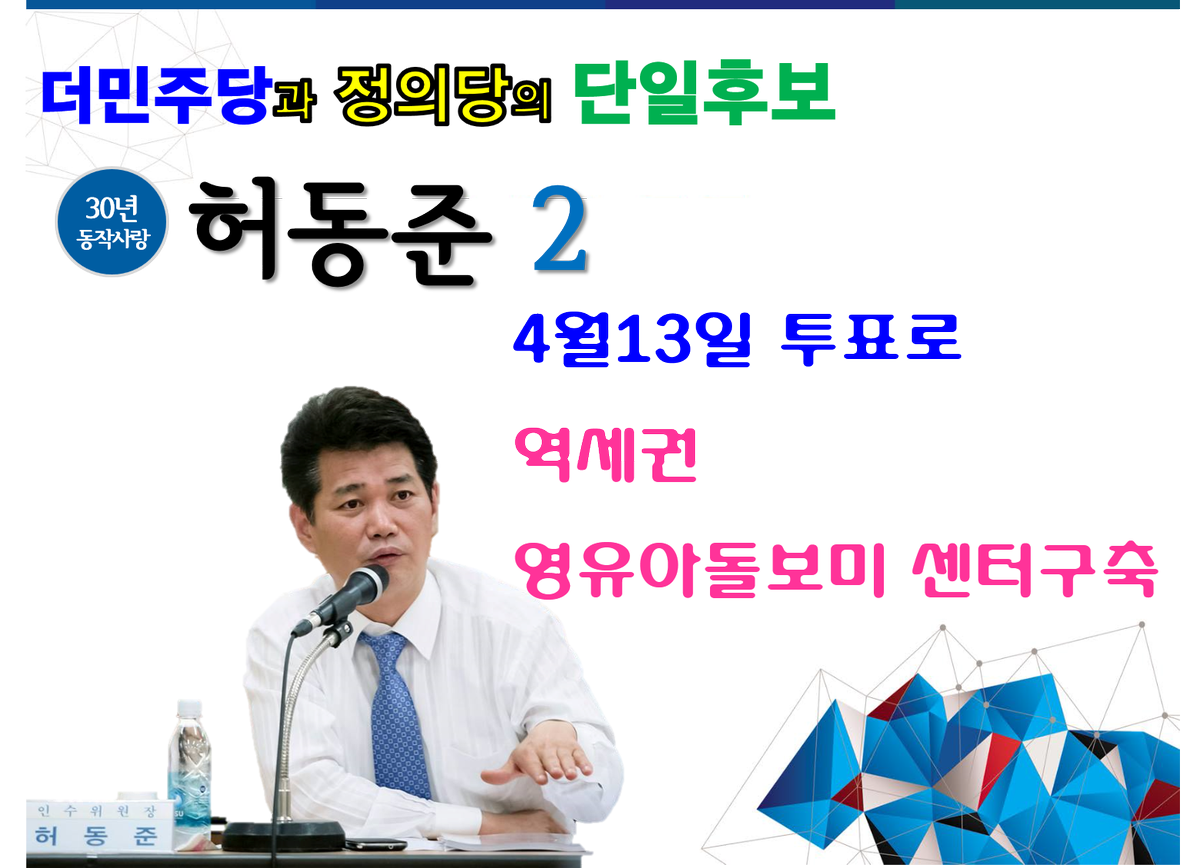 더민주당과 정의당의 단일후보

30년 동작사랑

허동준 2

4월13일 투표로

역세권

영유아돌보미 센터구축

인수위원장
허동준